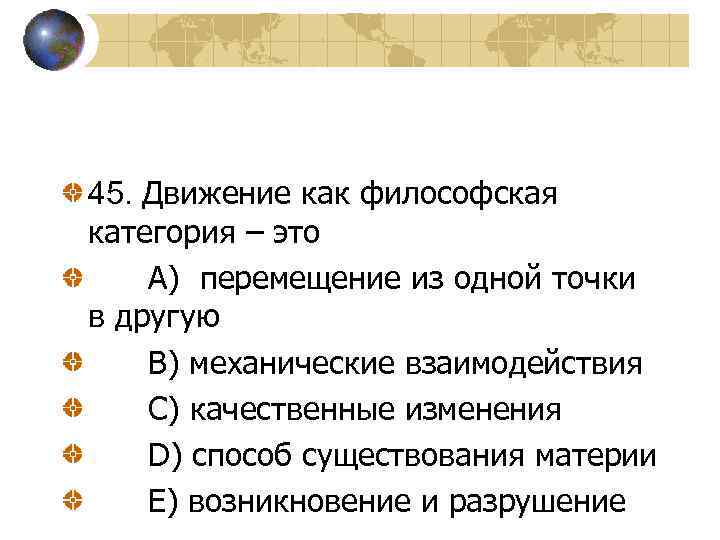 45. Движение как философская категория – это

А) перемещение из одной точки в другую

В) механические взаимодействия

С) качественные изменения

D) способ существования материи

Е) возникновение и разрушение